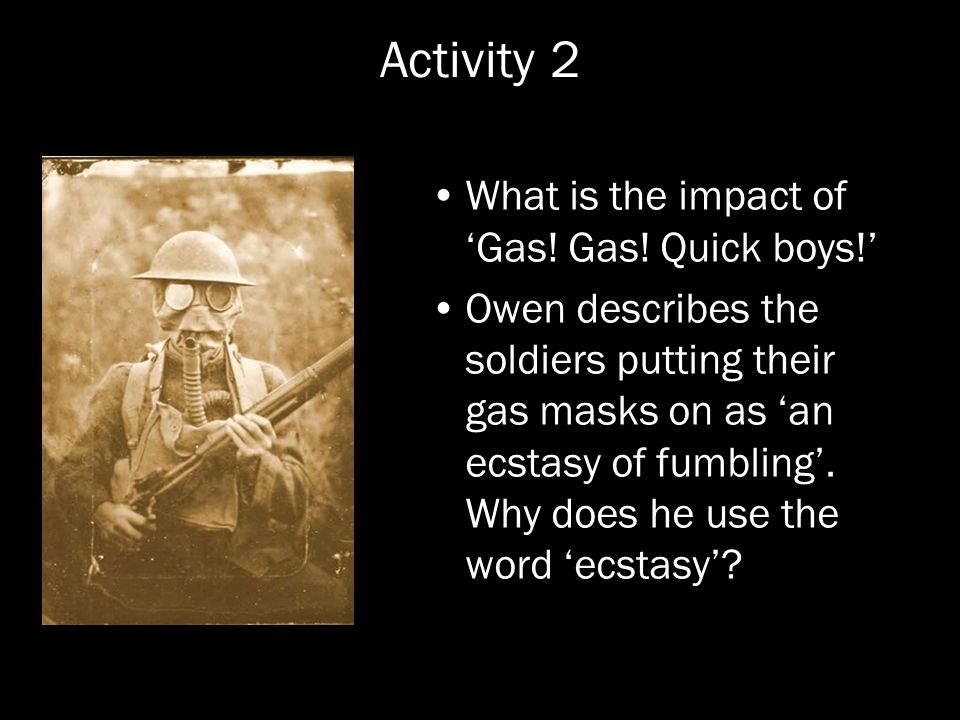 Activity 2

• What is the impact of ‘Gas! Gas! Quick boys!’

• Owen describes the soldiers putting their gas masks on as ‘an ecstasy of fumbling’. Why does he use the word ‘ecstasy’?